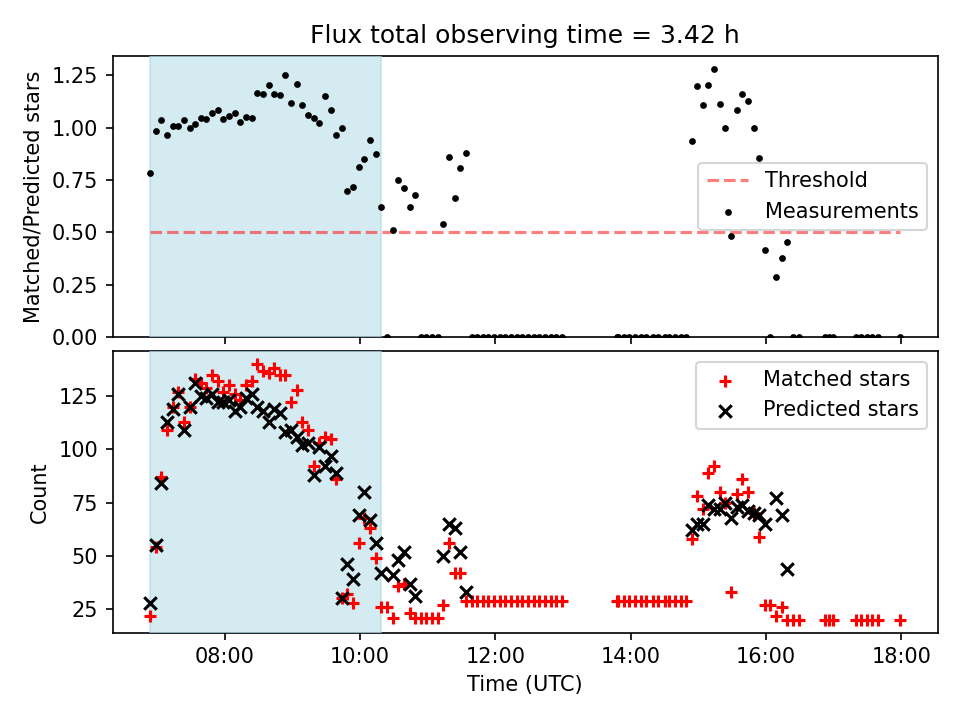 Flux total observing time = 3.42 h

Matched/Predicted stars

1.25
1.00
0.75
0.50
0.25
0.00

Threshold
Measurements

Count

125
100
75
50
25

Matched stars
Predicted stars

08:00
10:00
12:00
14:00
16:00
18:00

Time (UTC)